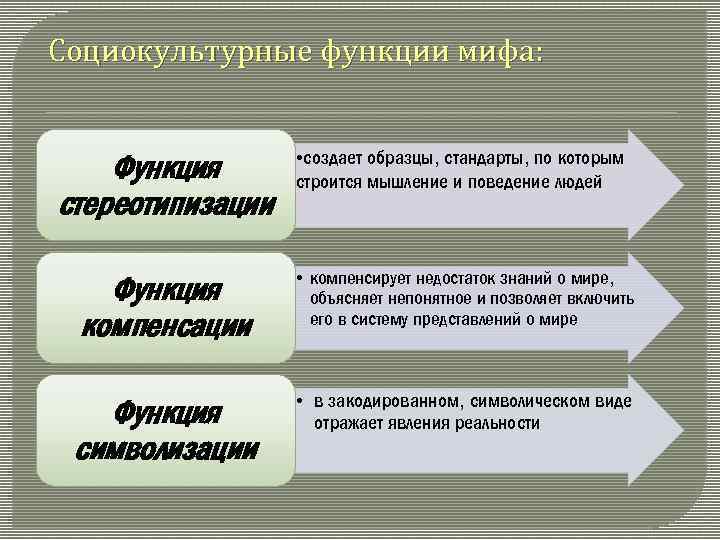 Социокультурные функции мифа:

Функция стереотипизации

•создает образцы, стандарты, по которым строится мышление и поведение людей

Функция компенсации

• компенсирует недостаток знаний о мире, объясняет непонятное и позволяет включить его в систему представлений о мире

Функция символизации

• в закодированном, символическом виде отражает явления реальности